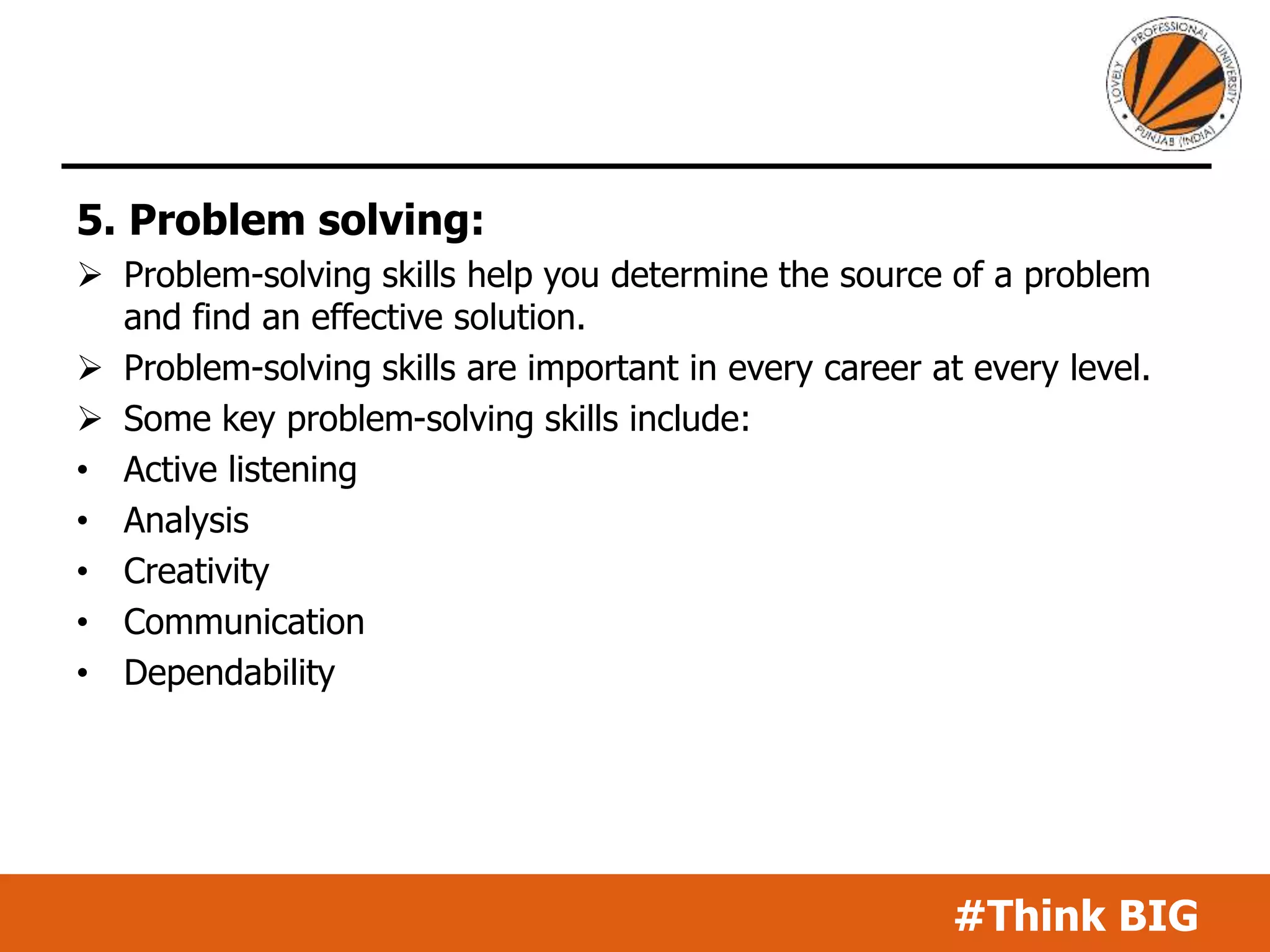 LOVELY PROFESSIONAL UNIVERSITY
PUNJAB (INDIA)

5. Problem solving:

➢ Problem-solving skills help you determine the source of a problem and find an effective solution.

➢ Problem-solving skills are important in every career at every level.

➢ Some key problem-solving skills include:

• Active listening
• Analysis
• Creativity
• Communication
• Dependability

#Think BIG